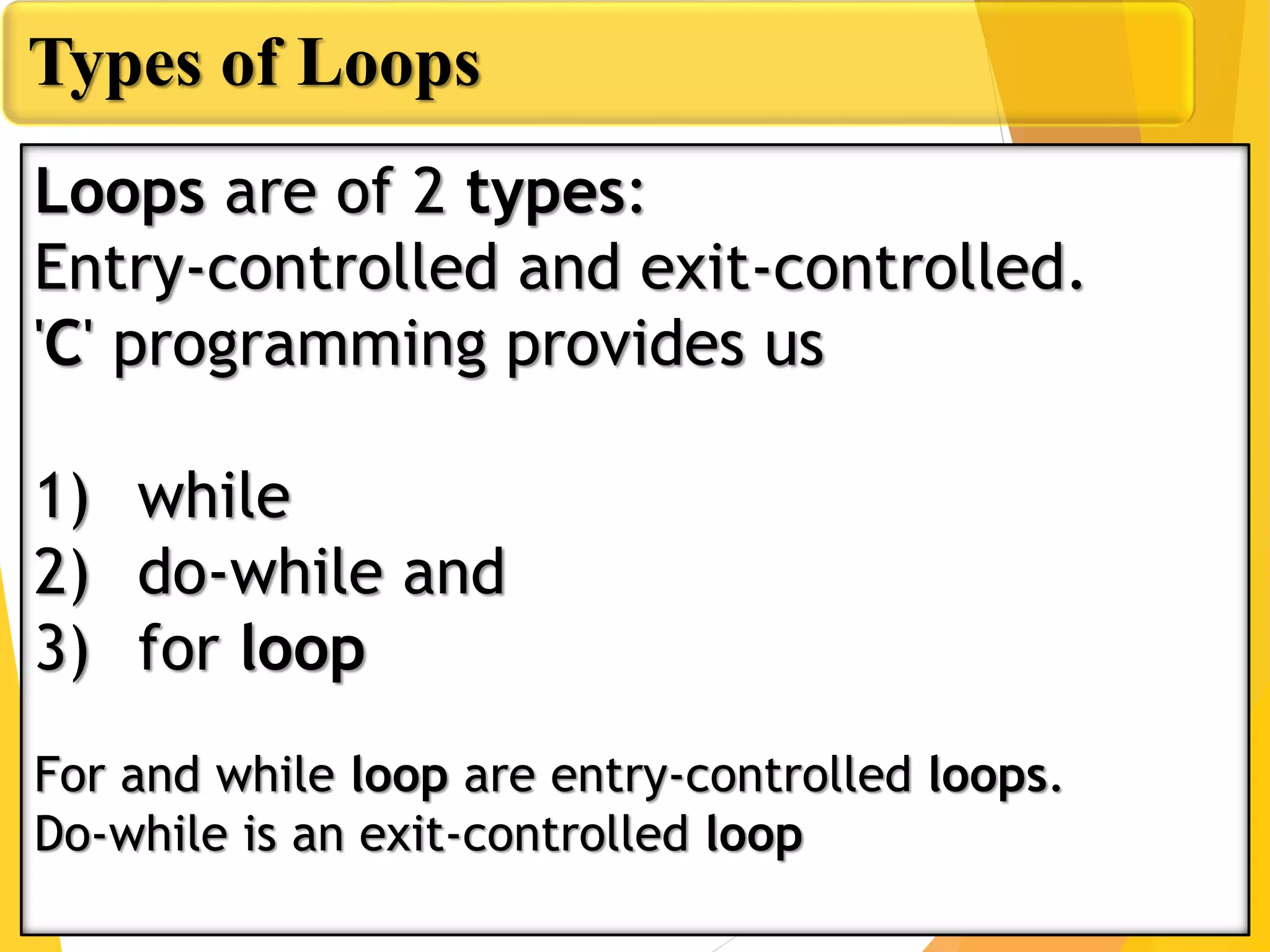 Types of Loops

Loops are of 2 types:
Entry-controlled and exit-controlled.
'C' programming provides us

1) while
2) do-while and
3) for loop

For and while loop are entry-controlled loops.
Do-while is an exit-controlled loop